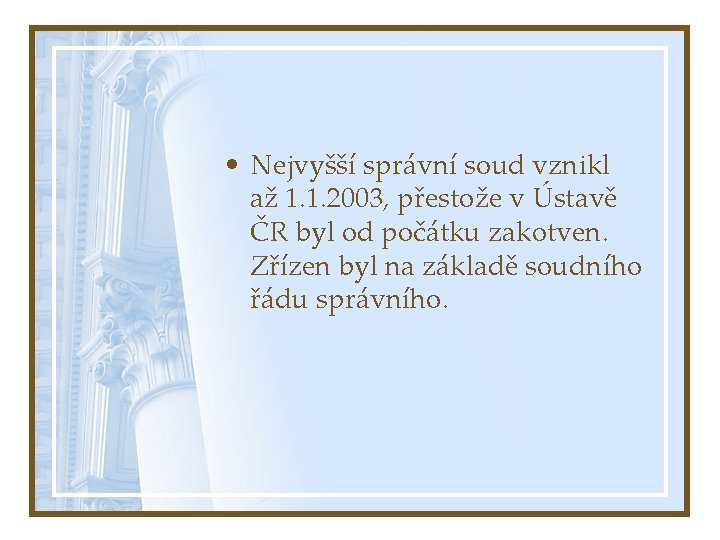 • Nejvyšší správní soud vznikl až 1.1.2003, přestože v Ústavě ČR byl od počátku zakotven. Zřízen byl na základě soudního řádu správního.